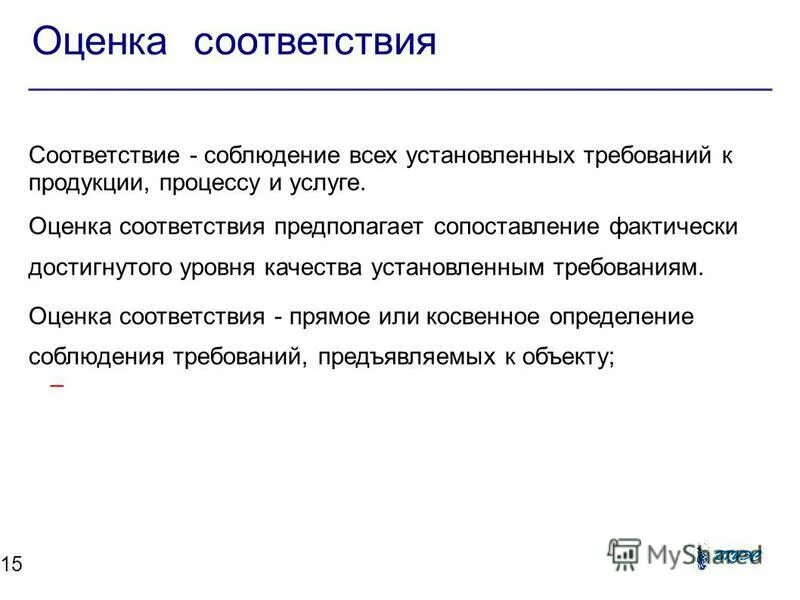 Оценка соответствия

Соответствие - соблюдение всех установленных требований к продукции, процессу и услуге.

Оценка соответствия предполагает сопоставление фактически достигнутого уровня качества установленным требованиям.

Оценка соответствия - прямое или косвенное определение соблюдения требований, предъявляемых к объекту;

–

15

MyShared